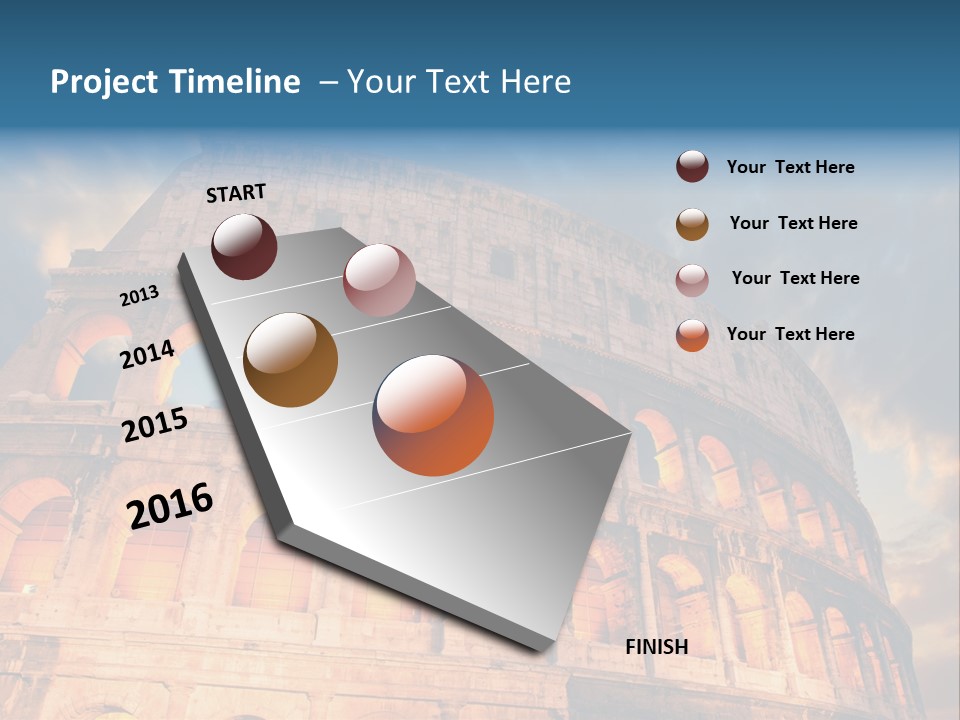 Project Timeline – Your Text Here

START

2013

2014

2015

2016

FINISH

Your Text Here

Your Text Here

Your Text Here

Your Text Here